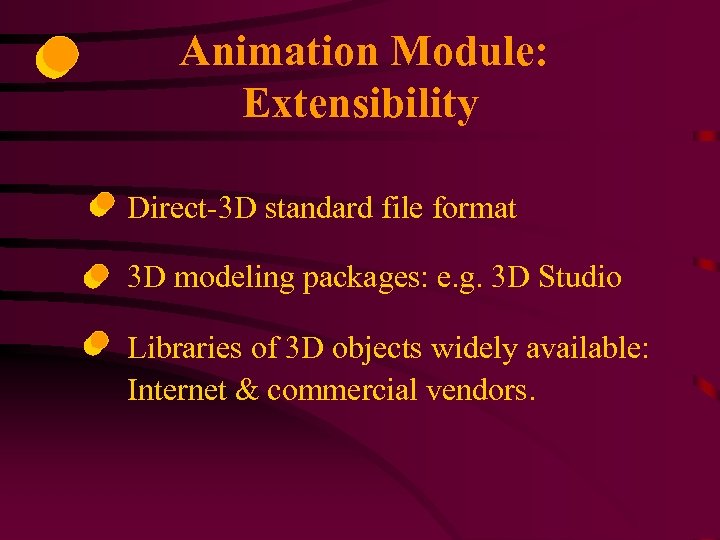 Animation Module: Extensibility

Direct-3D standard file format

3D modeling packages: e.g. 3D Studio

Libraries of 3D objects widely available: Internet & commercial vendors.